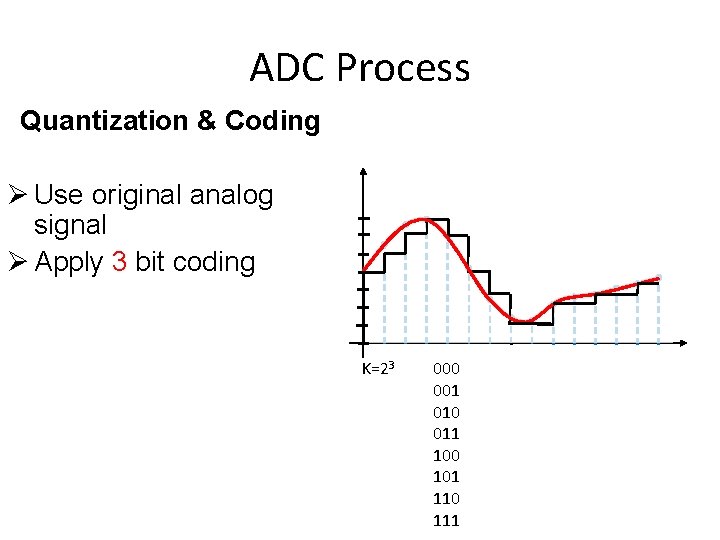 ADC Process

Quantization & Coding

➢ Use original analog signal
➢ Apply 3 bit coding

$K=2^3$

000
001
010
011
100
101
110
111